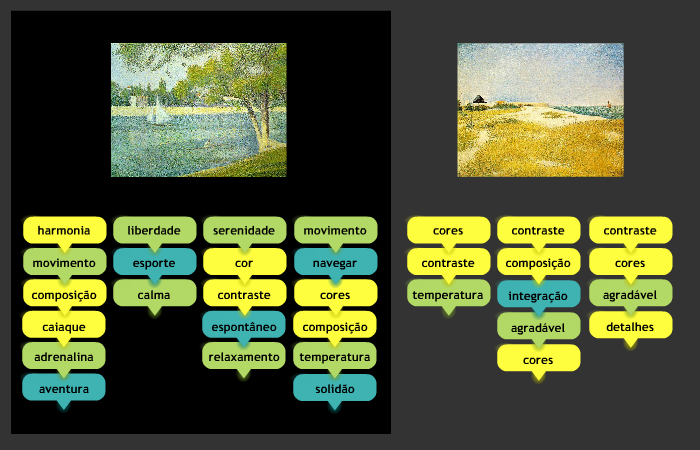 harmonia
movimento
composição
caiaque
adrenalina
aventura

liberdade
esporte
calma

serenidade
cor
contraste
espontâneo
relaxamento

movimento
navegar
cores
composição
temperatura
solidão

cores
contraste
temperatura

contraste
composição
integração
agradável
cores

contraste
cores
agradável
detalhes